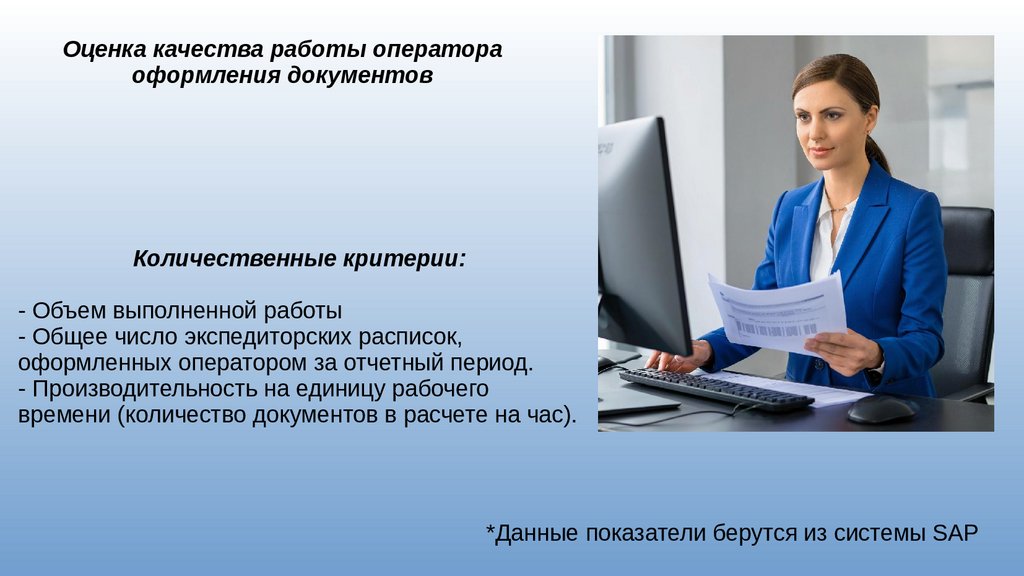 Оценка качества работы оператора оформления документов

Количественные критерии:

- Объем выполненной работы
- Общее число экспедиторских расписок, оформленных оператором за отчетный период.
- Производительность на единицу рабочего времени (количество документов в расчете на час).

*Данные показатели берутся из системы SAP